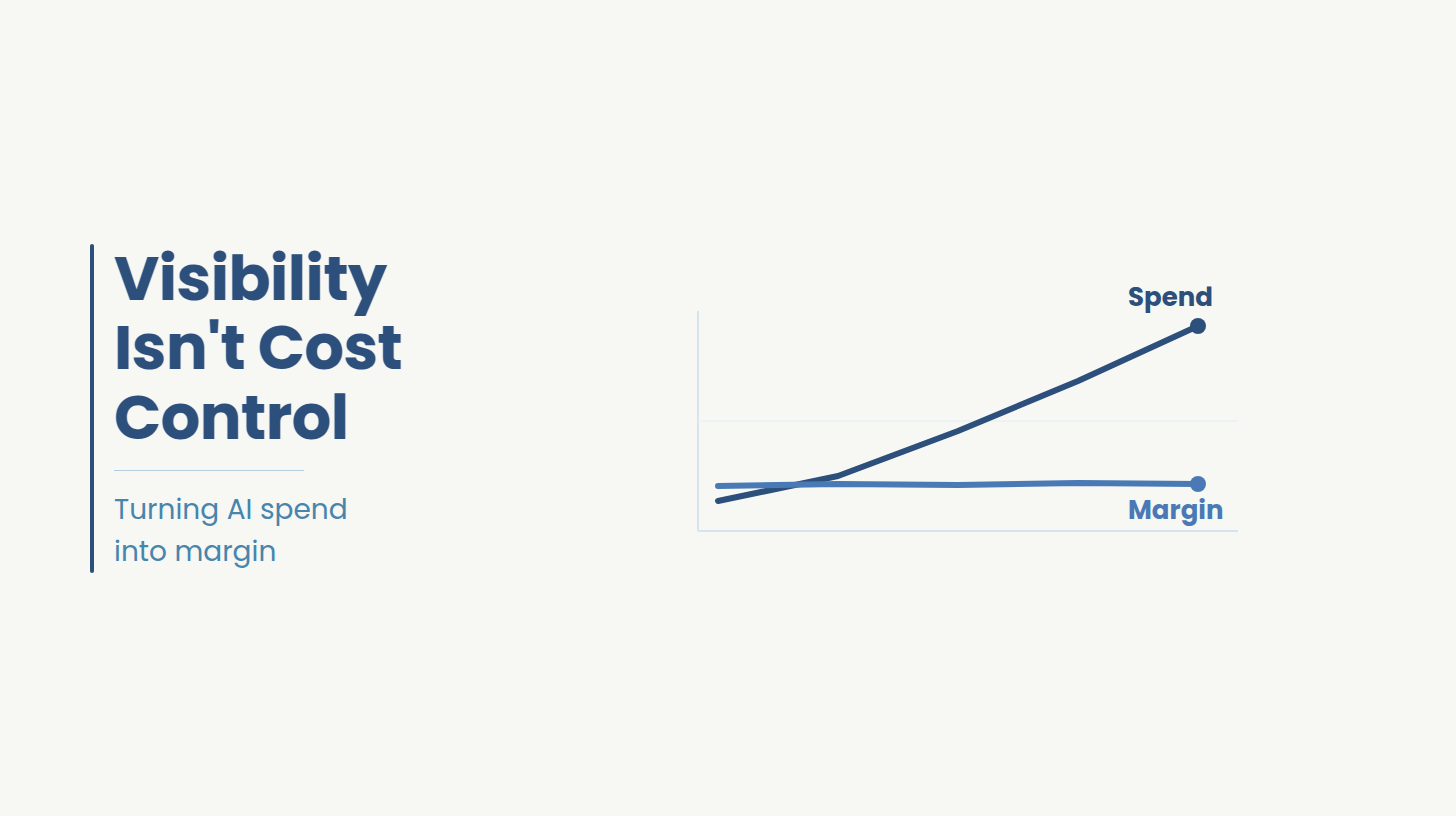 Visibility Isn't Cost Control

Turning AI spend into margin

Spend

Margin